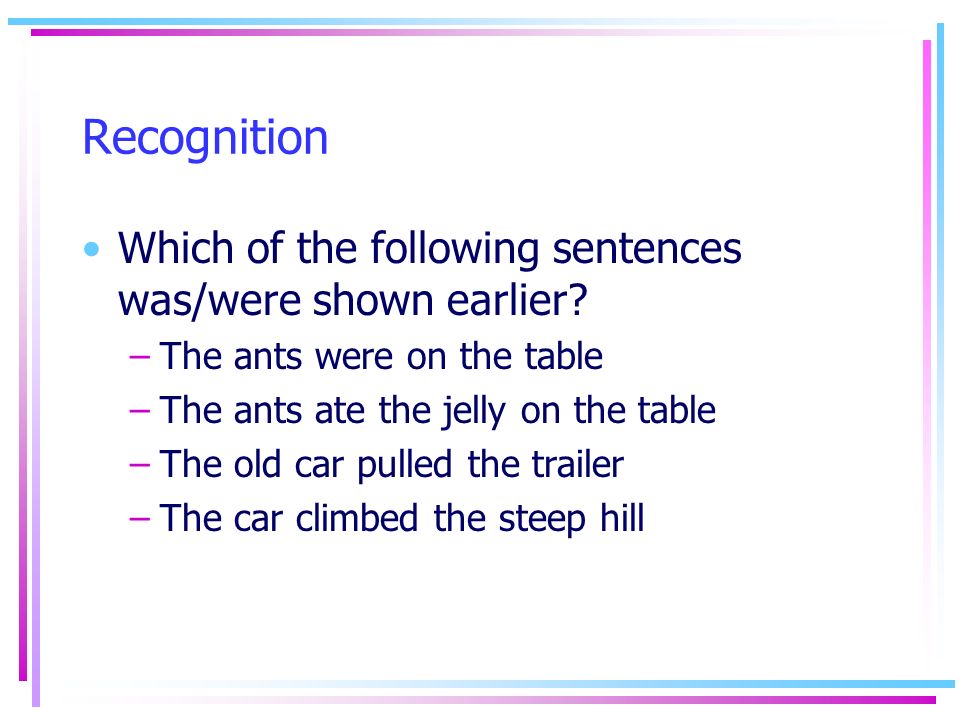 Recognition

• Which of the following sentences was/were shown earlier?
– The ants were on the table
– The ants ate the jelly on the table
– The old car pulled the trailer
– The car climbed the steep hill